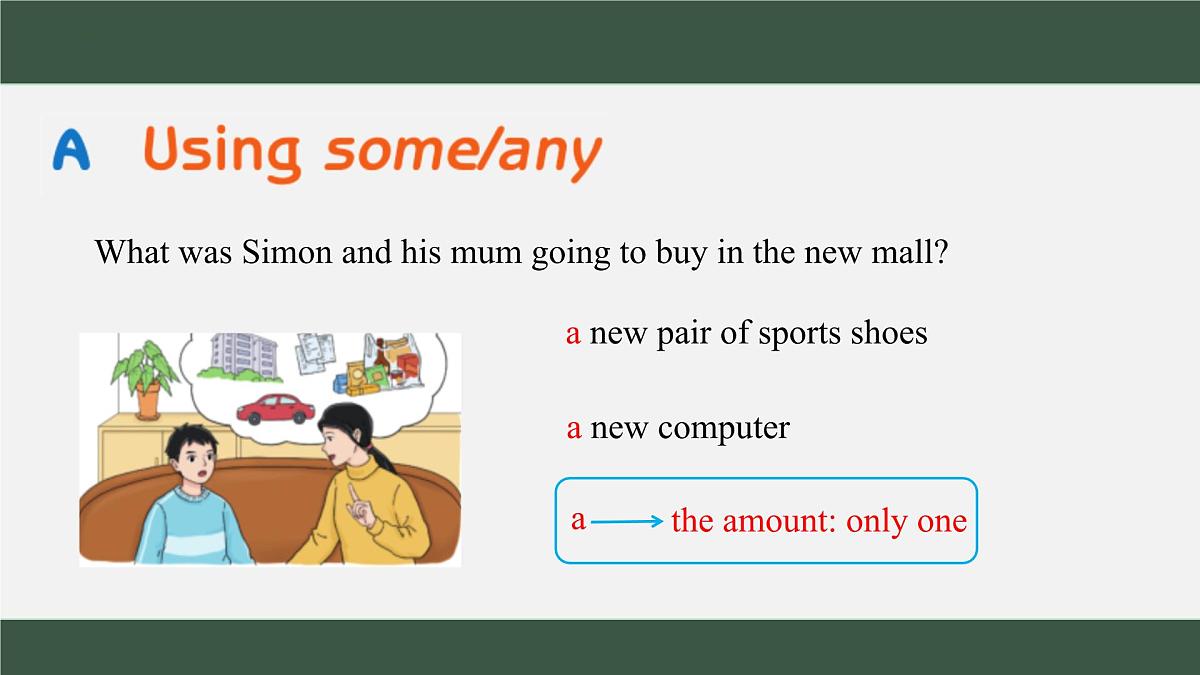 A Using some/any

What was Simon and his mum going to buy in the new mall?

a new pair of sports shoes

a new computer

a → the amount: only one